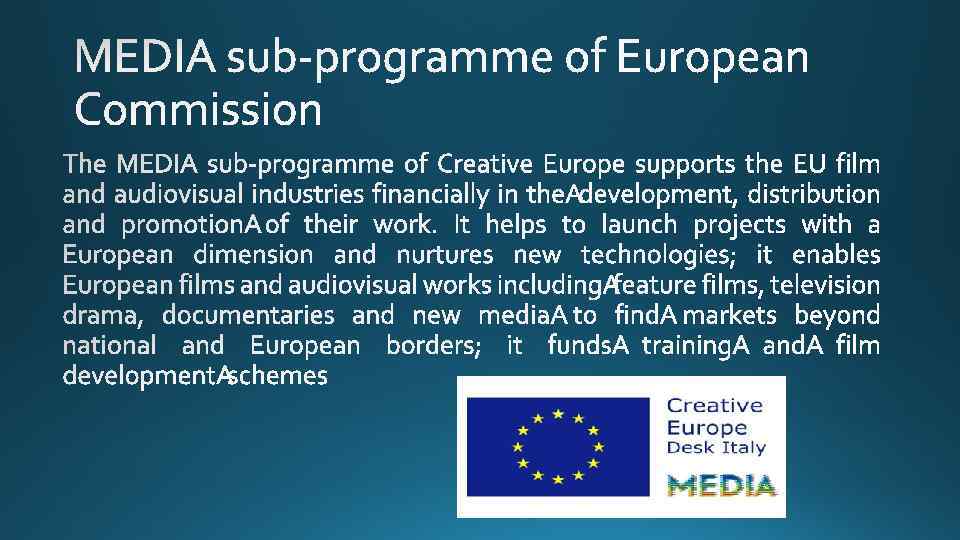 MEDIA sub-programme of European Commission

The MEDIA sub-programme of Creative Europe supports the EU film and audiovisual industries financially in theAdevelopment, distribution and promotionA of their work. It helps to launch projects with a European dimension and nurtures new technologies; it enables European films and audiovisual works includingAfeature films, television drama, documentaries and new mediaA to findA markets beyond national and European borders; it fundsA trainingA andA film developmentAschemes

Creative Europe Desk Italy
MEDIA